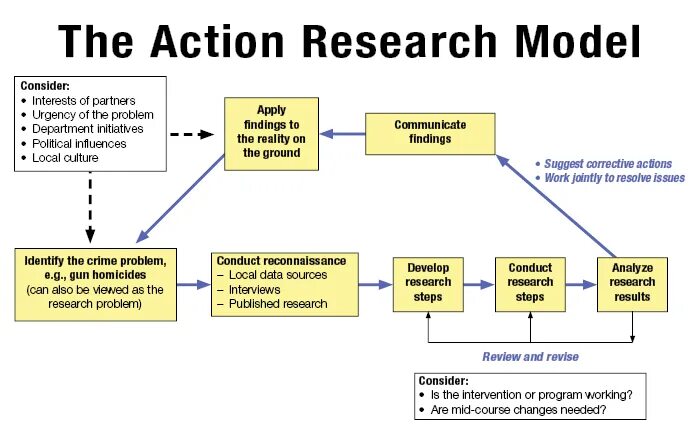 The Action Research Model

Consider:
• Interests of partners
• Urgency of the problem
• Department initiatives
• Political influences
• Local culture

Apply findings to the reality on the ground

Communicate findings

• Suggest corrective actions
• Work jointly to resolve issues

Identify the crime problem, e.g., gun homicides (can also be viewed as the research problem)

Conduct reconnaissance
– Local data sources
– Interviews
– Published research

Develop research steps

Conduct research steps

Analyze research results

Review and revise

Consider:
• Is the intervention or program working?
• Are mid-course changes needed?